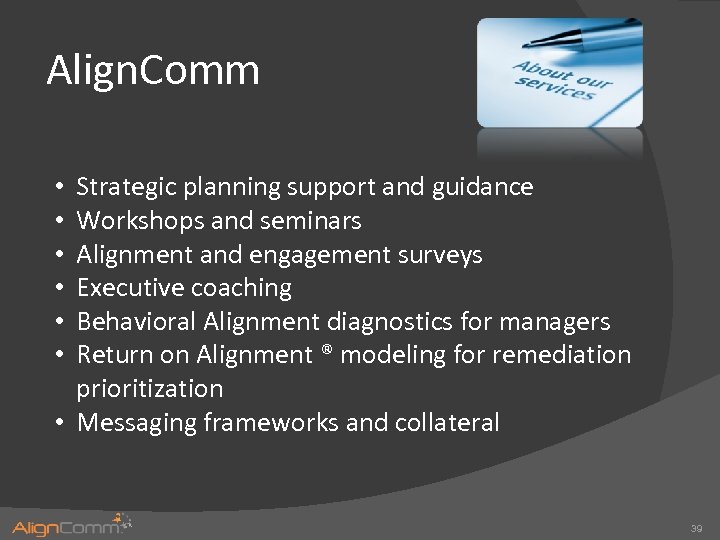 AlignComm

About our services

• Strategic planning support and guidance
• Workshops and seminars
• Alignment and engagement surveys
• Executive coaching
• Behavioral Alignment diagnostics for managers
• Return on Alignment ® modeling for remediation prioritization
• Messaging frameworks and collateral

AlignComm

39